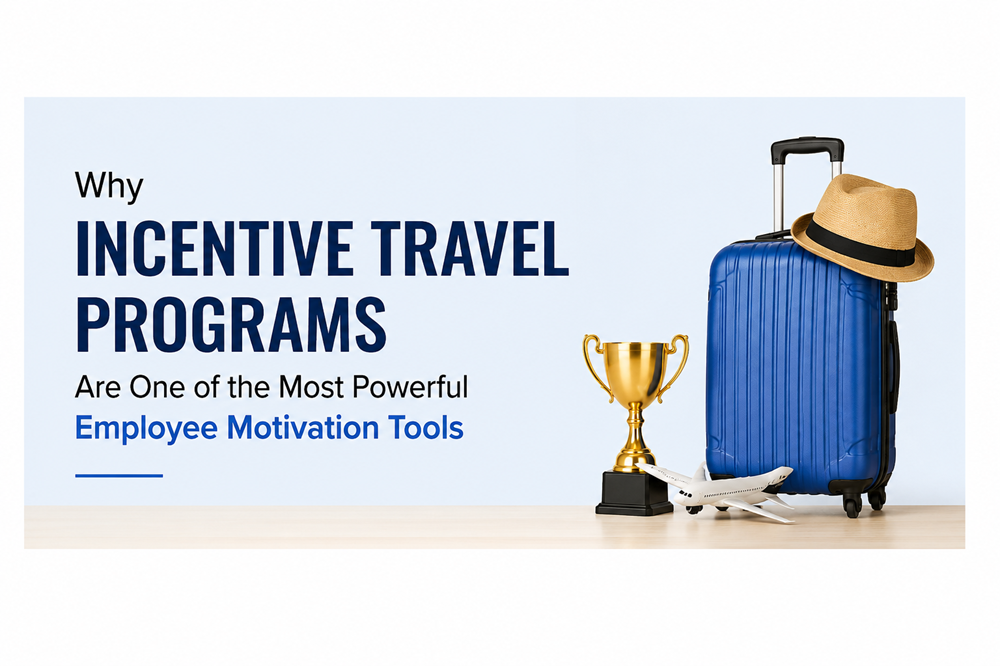 Why
INCENTIVE TRAVEL PROGRAMS
Are One of the Most Powerful
Employee Motivation Tools